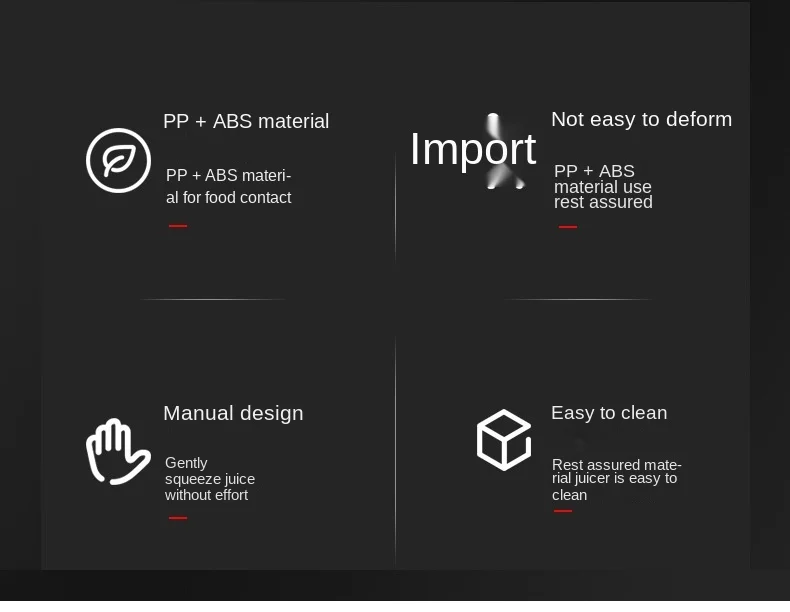 PP + ABS material

PP + ABS material for food contact

Import

Not easy to deform

PP + ABS material use rest assured

Manual design

Gently squeeze juice without effort

Easy to clean

Rest assured material juicer is easy to clean